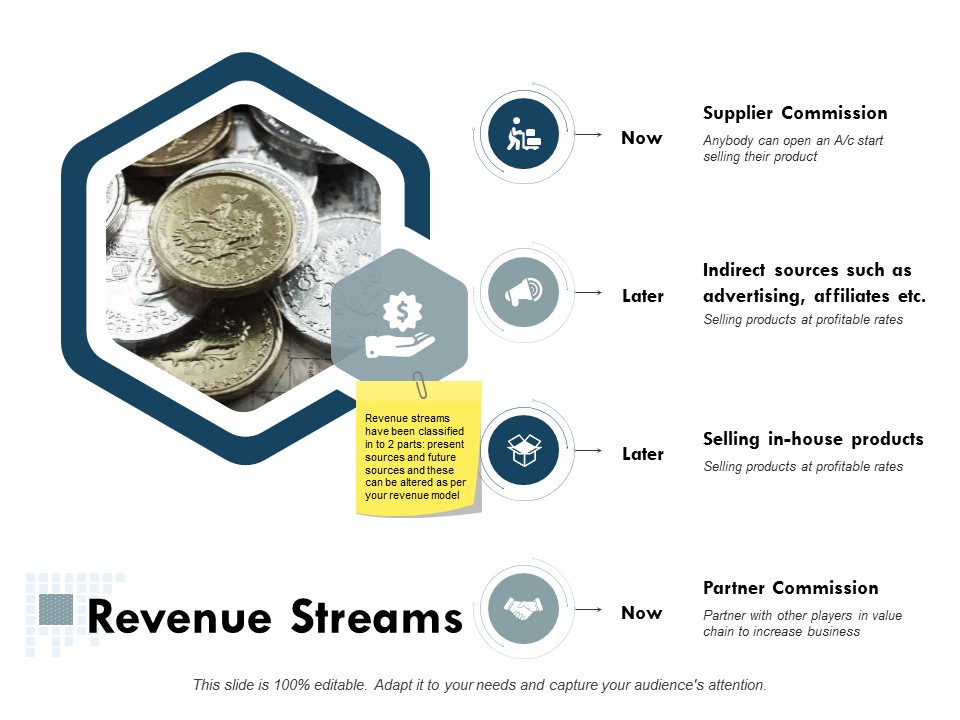 Now

Supplier Commission

Anybody can open an A/c start selling their product

Later

Indirect sources such as advertising, affiliates etc.

Selling products at profitable rates

Revenue streams have been classified in to 2 parts: present sources and future sources and these can be altered as per your revenue model

Later

Selling in-house products

Selling products at profitable rates

Revenue Streams

Now

Partner Commission

Partner with other players in value chain to increase business

This slide is 100% editable. Adapt it to your needs and capture your audience's attention.